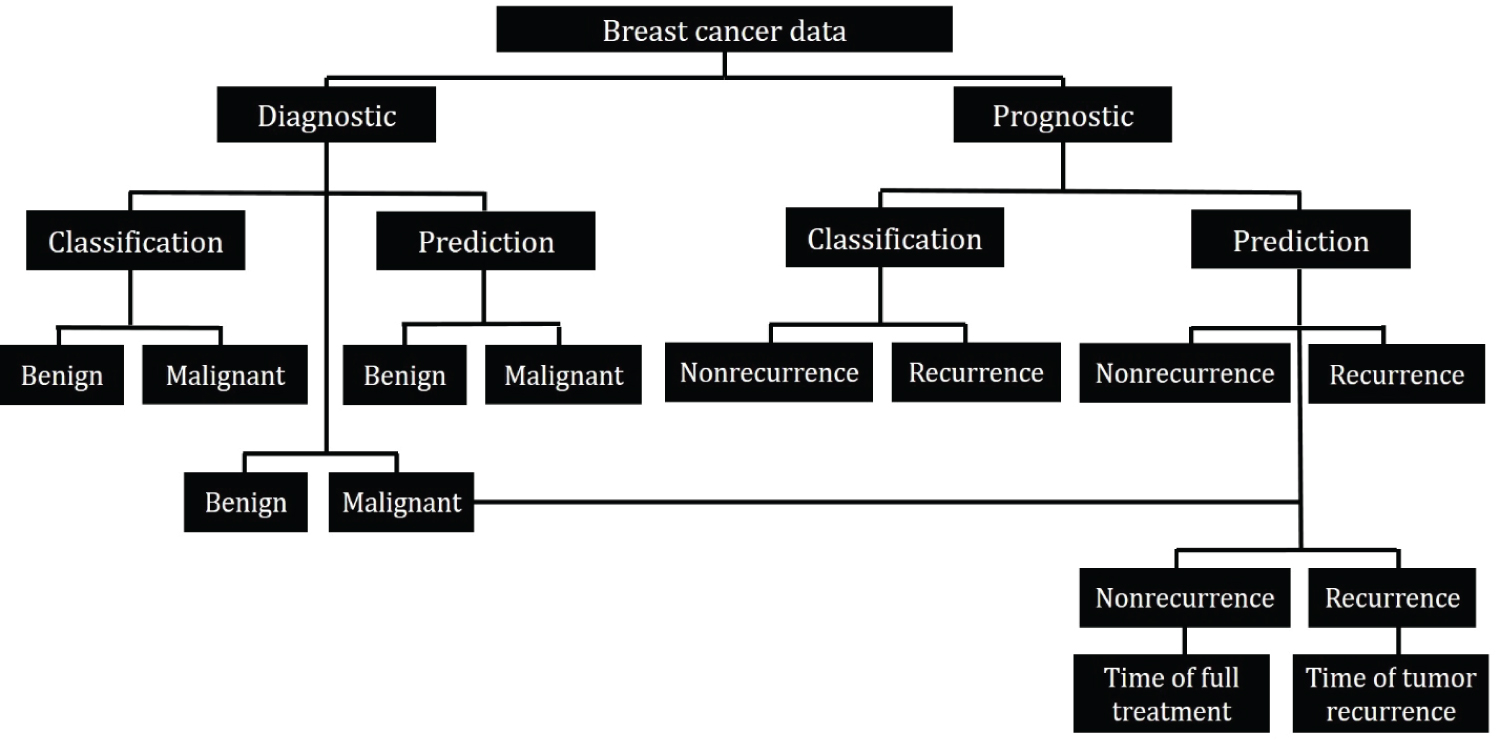 Breast cancer data

Diagnostic

Prognostic

Classification

Prediction

Classification

Prediction

Benign

Malignant

Benign

Malignant

Nonrecurrence

Recurrence

Nonrecurrence

Recurrence

Benign

Malignant

Nonrecurrence

Recurrence

Time of full treatment

Time of tumor recurrence